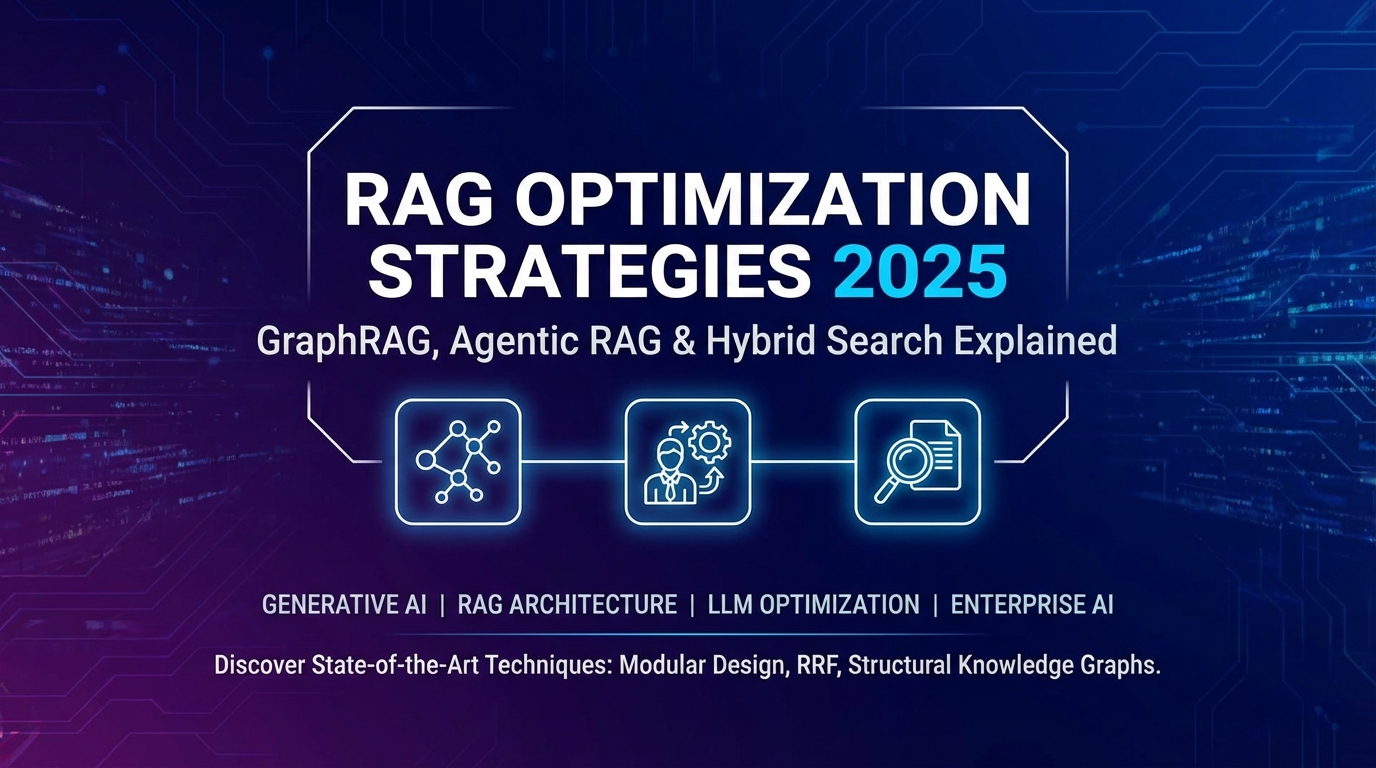 RAG OPTIMIZATION STRATEGIES 2025

GraphRAG, Agentic RAG & Hybrid Search Explained

GENERATIVE AI | RAG ARCHITECTURE | LLM OPTIMIZATION | ENTERPRISE AI

Discover State-of-the-Art Techniques: Modular Design, RRF, Structural Knowledge Graphs.